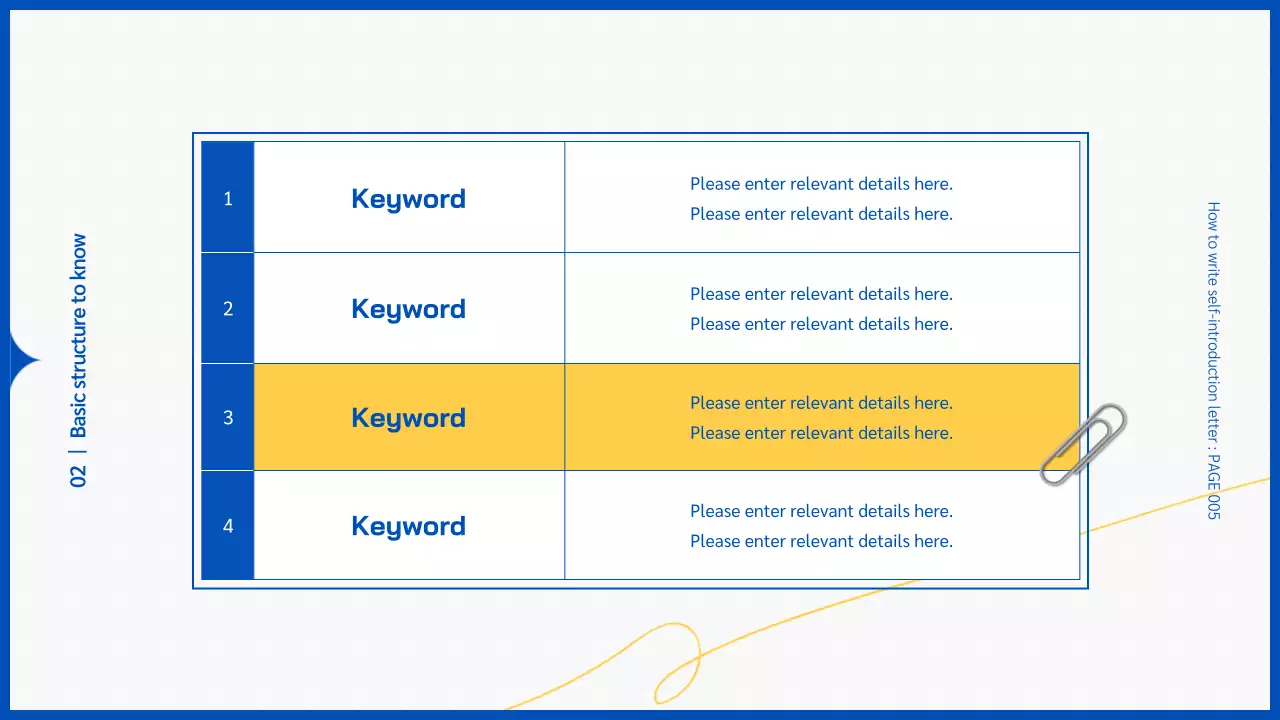 02 | Basic structure to know

| 1 | Keyword | Please enter relevant details here. Please enter relevant details here. |
|---|---|---|
| 2 | Keyword | Please enter relevant details here. Please enter relevant details here. |
| 3 | Keyword | Please enter relevant details here. Please enter relevant details here. |
| 4 | Keyword | Please enter relevant details here. Please enter relevant details here. |

How to write self-introduction letter : PAGE 005